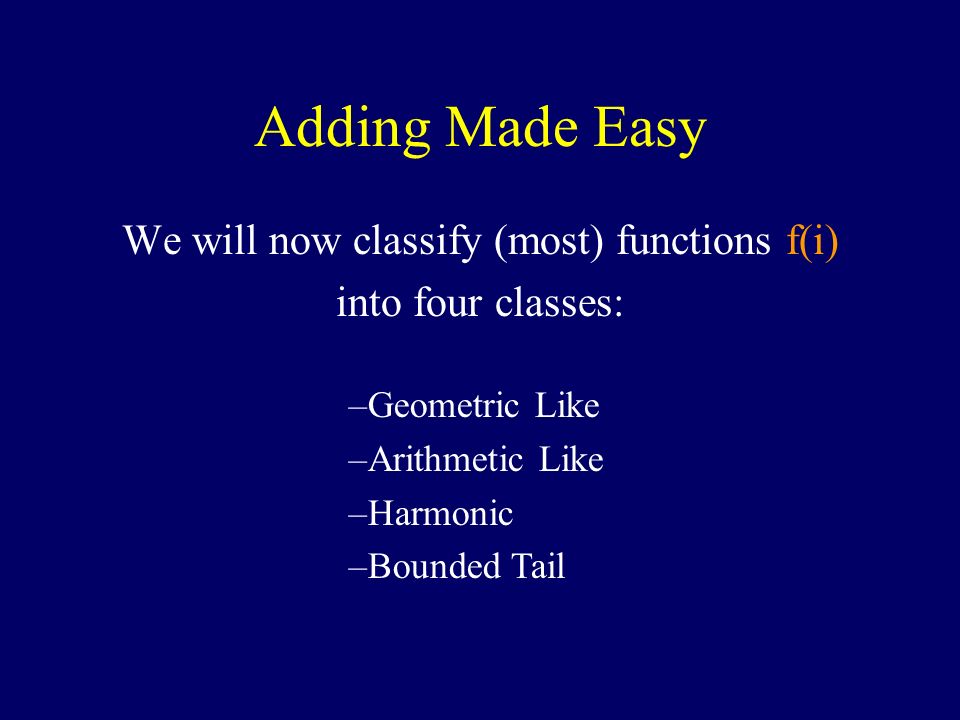 Adding Made Easy

We will now classify (most) functions f(i) into four classes:

–Geometric Like
–Arithmetic Like
–Harmonic
–Bounded Tail